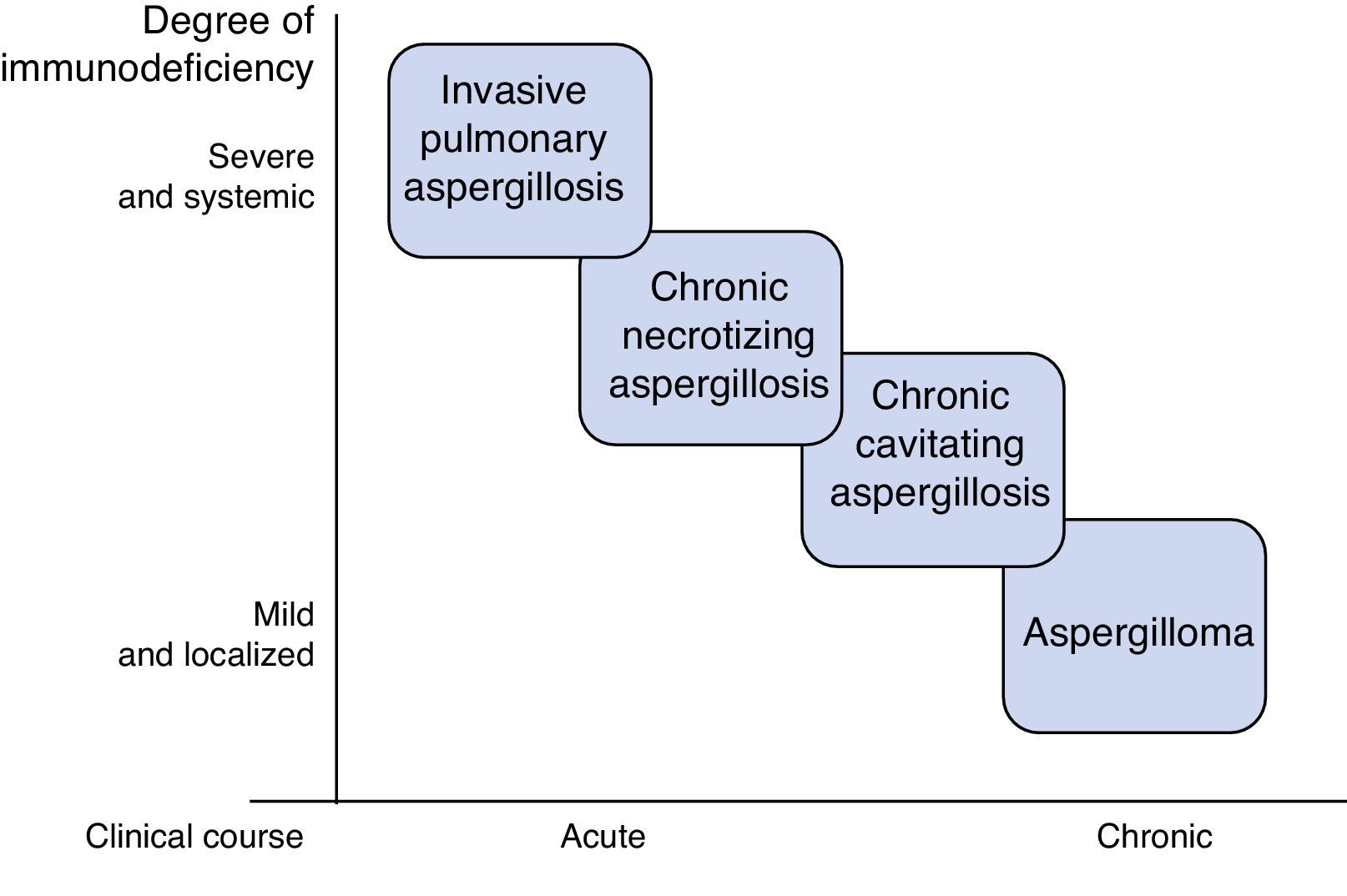 Degree of immunodeficiency

Severe and systemic

Mild and localized

Invasive pulmonary aspergillosis

Chronic necrotizing aspergillosis

Chronic cavitating aspergillosis

Aspergilloma

Clinical course

Acute

Chronic